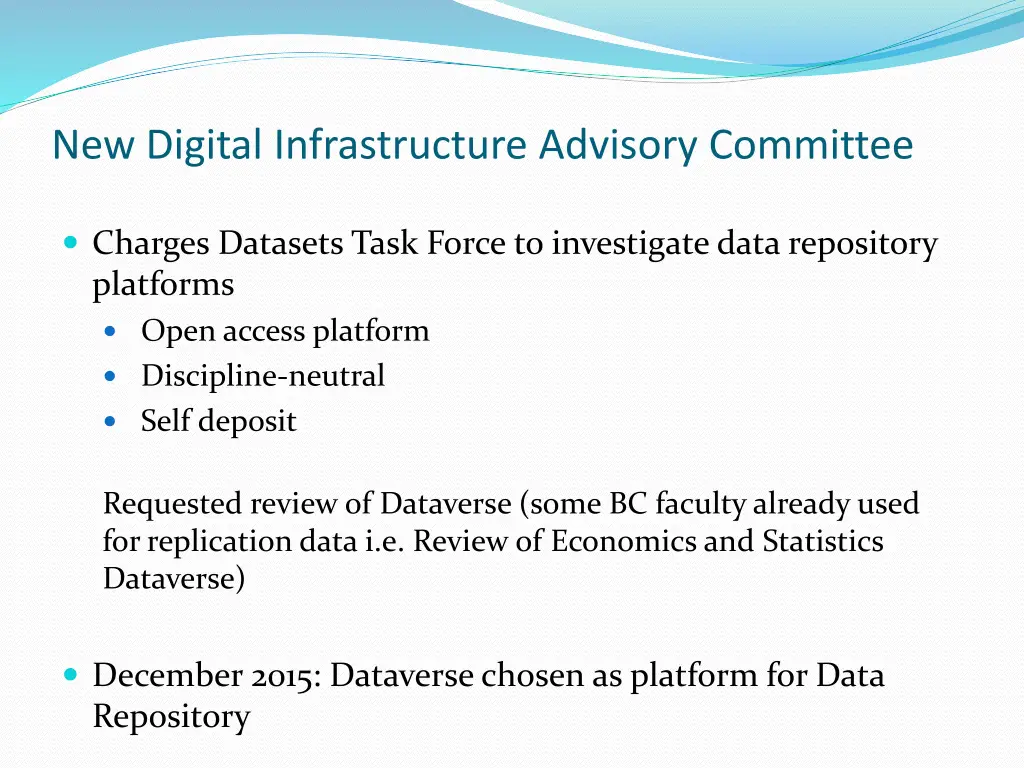 New Digital Infrastructure Advisory Committee

- Charges Datasets Task Force to investigate data repository platforms
  - Open access platform
  - Discipline-neutral
  - Self deposit

Requested review of Dataverse (some BC faculty already used for replication data i.e. Review of Economics and Statistics Dataverse)

- December 2015: Dataverse chosen as platform for Data Repository